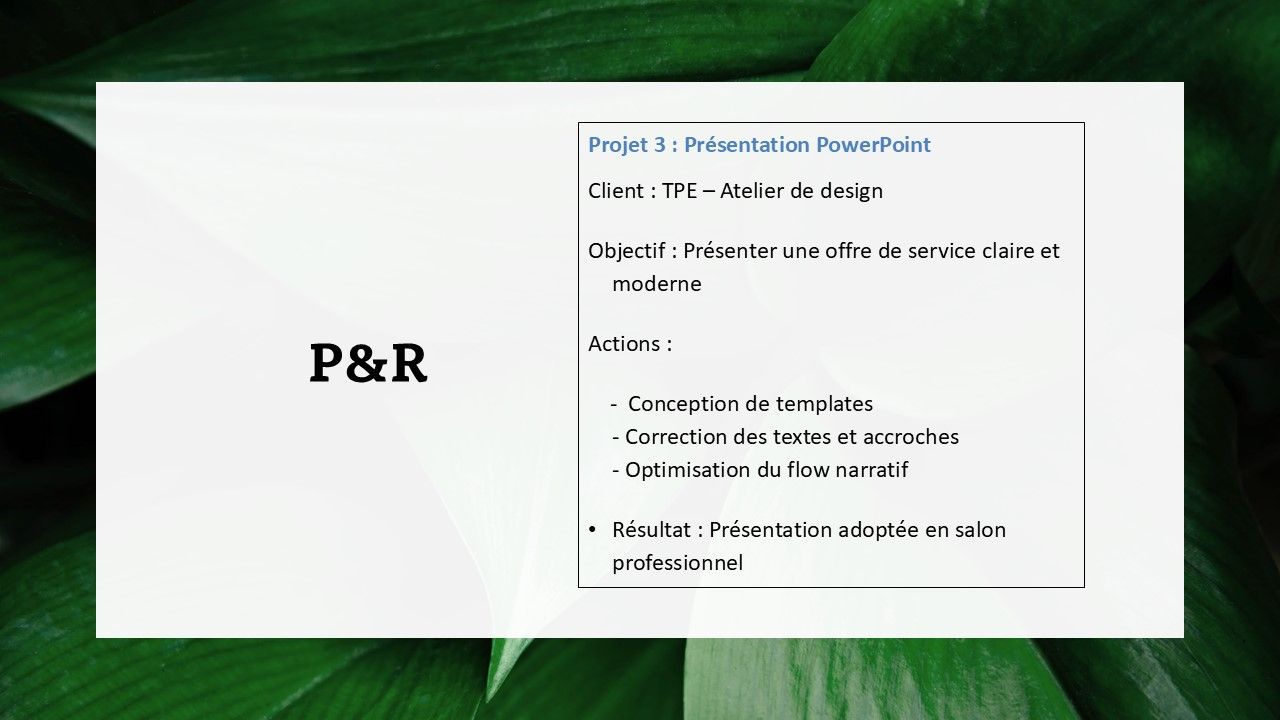 P&R

Projet 3 : Présentation PowerPoint

Client : TPE – Atelier de design

Objectif : Présenter une offre de service claire et moderne

Actions :

- Conception de templates
- Correction des textes et accroches
- Optimisation du flow narratif

• Résultat : Présentation adoptée en salon professionnel